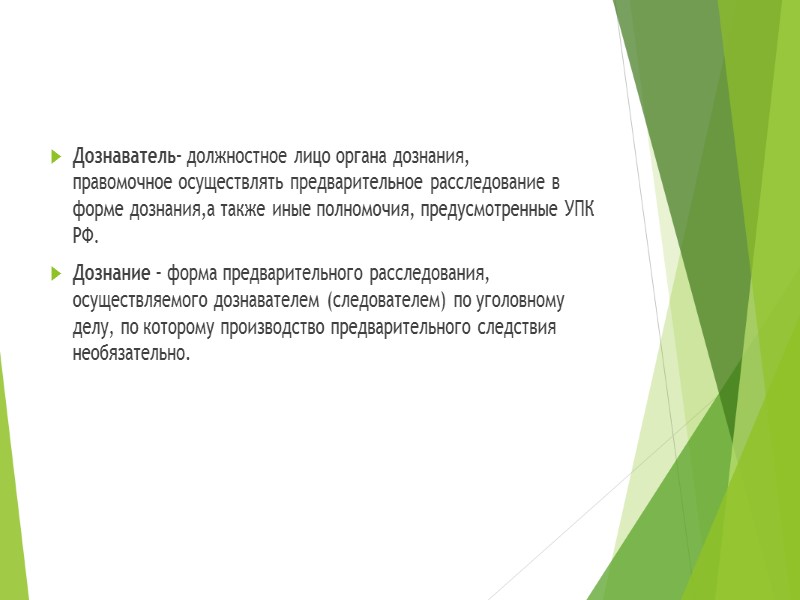 Дознаватель- должностное лицо органа дознания, правомочное осуществлять предварительное расследование в форме дознания,а также иные полномочия, предусмотренные УПК РФ.

Дознание - форма предварительного расследования, осуществляемого дознавателем (следователем) по уголовному делу, по которому производство предварительного следствия необязательно.